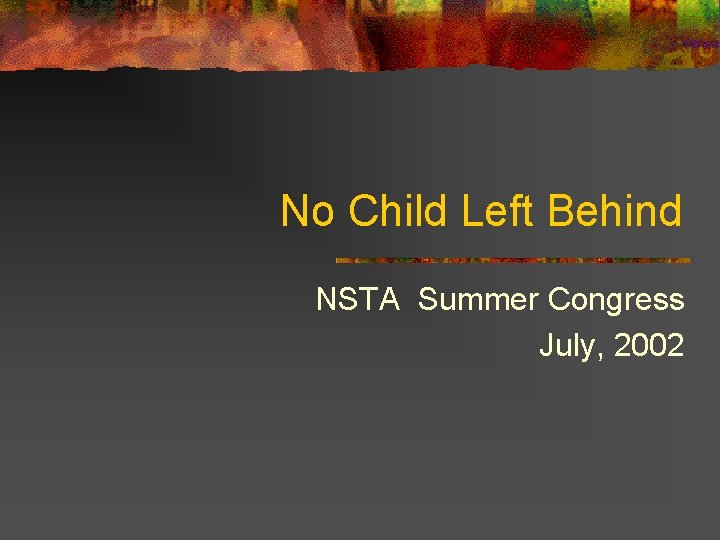 No Child Left Behind

NSTA Summer Congress
July, 2002